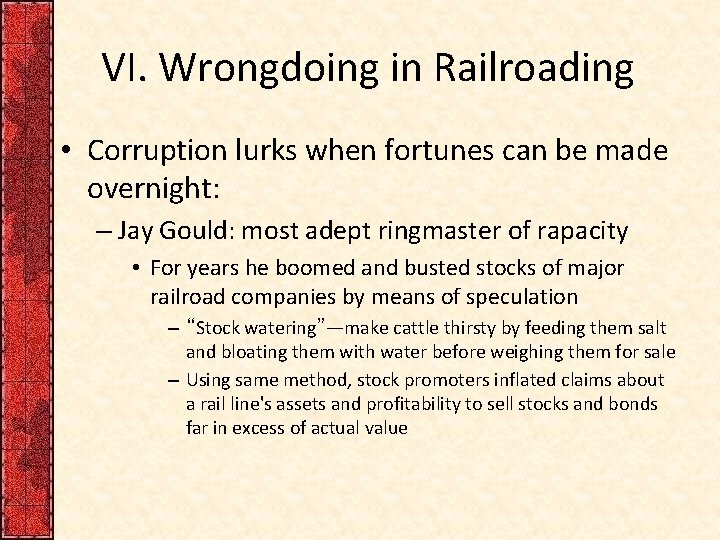 VI. Wrongdoing in Railroading

• Corruption lurks when fortunes can be made overnight:

– Jay Gould: most adept ringmaster of rapacity

• For years he boomed and busted stocks of major railroad companies by means of speculation

– “Stock watering”—make cattle thirsty by feeding them salt and bloating them with water before weighing them for sale

– Using same method, stock promoters inflated claims about a rail line's assets and profitability to sell stocks and bonds far in excess of actual value